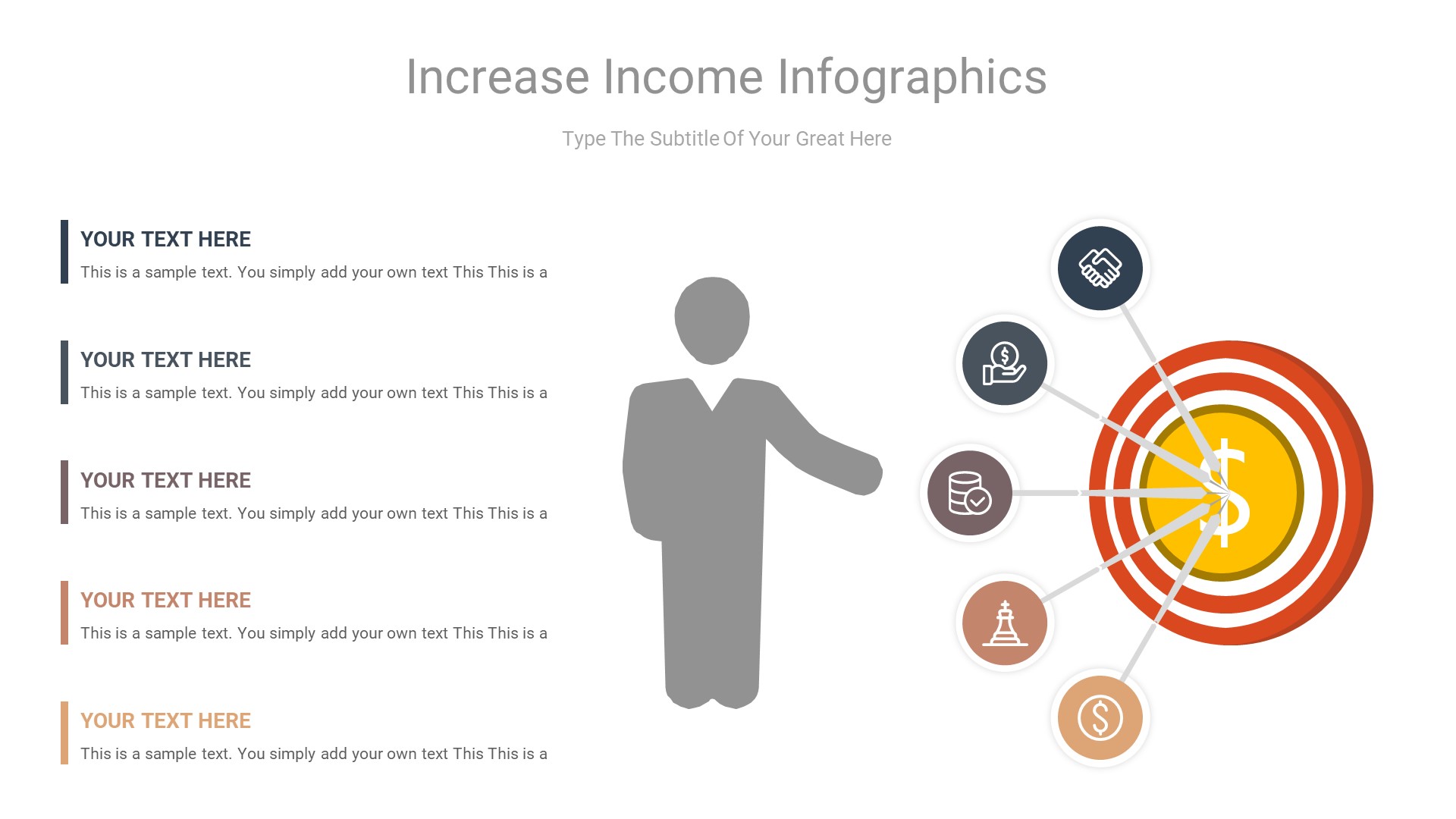 Increase Income Infographics

Type The Subtitle Of Your Great Here

YOUR TEXT HERE

This is a sample text. You simply add your own text This This is a

YOUR TEXT HERE

This is a sample text. You simply add your own text This This is a

YOUR TEXT HERE

This is a sample text. You simply add your own text This This is a

YOUR TEXT HERE

This is a sample text. You simply add your own text This This is a

YOUR TEXT HERE

This is a sample text. You simply add your own text This This is a

$